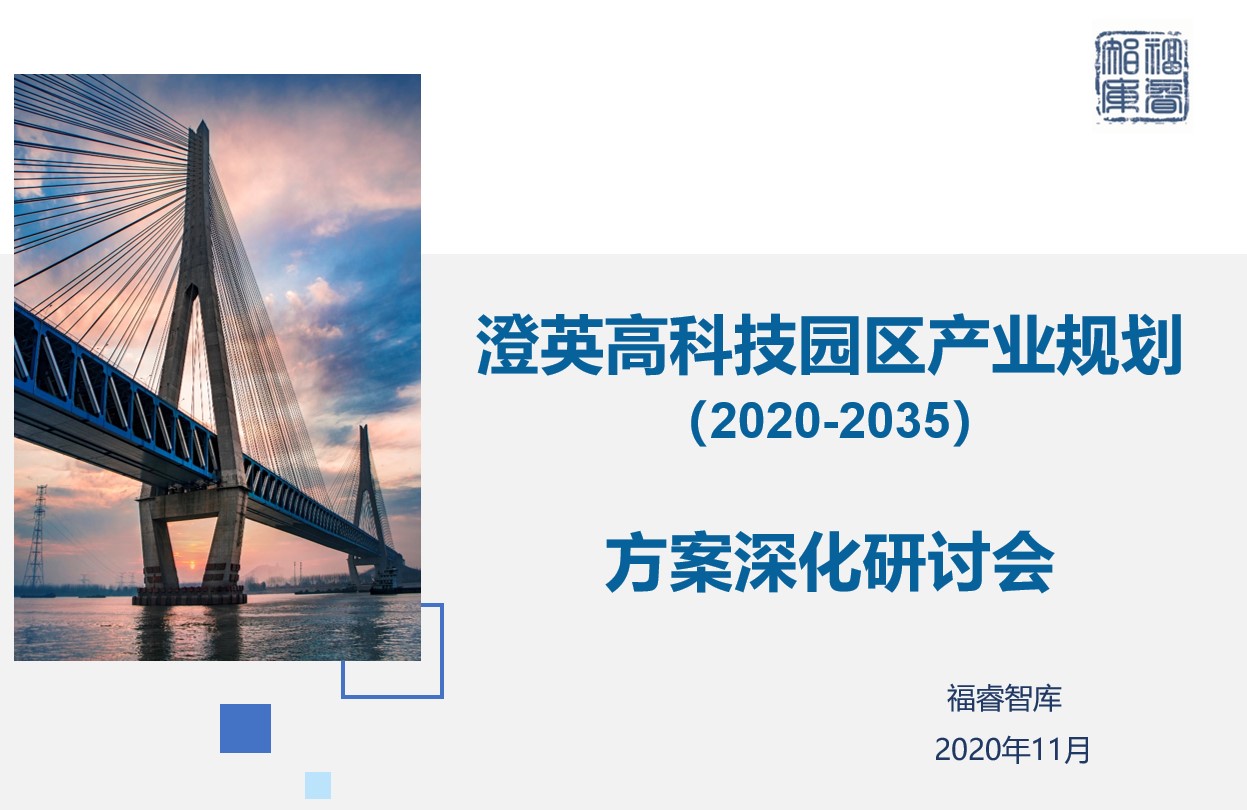 福睿智库

澄英高科技园区产业规划
（2020-2035）

方案深化研讨会

福睿智库
2020年11月